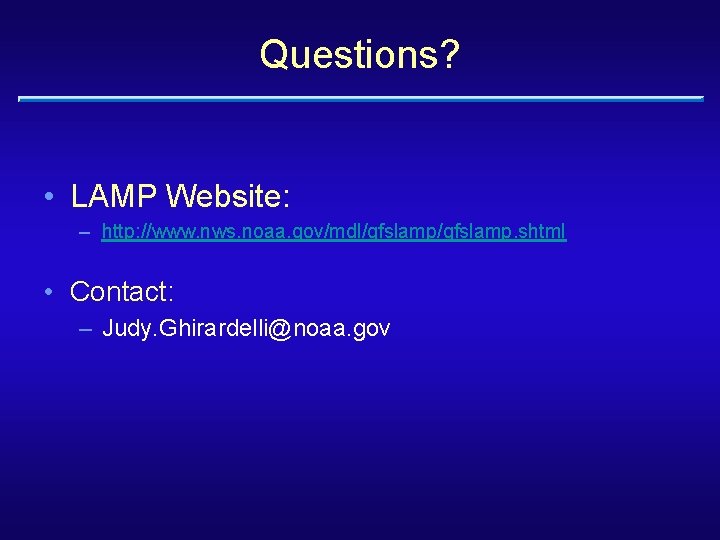 Questions?

• LAMP Website:

– http://www.nws.noaa.gov/mdl/gfslamp/gfslamp.shtml

• Contact:

– Judy.Ghirardelli@noaa.gov